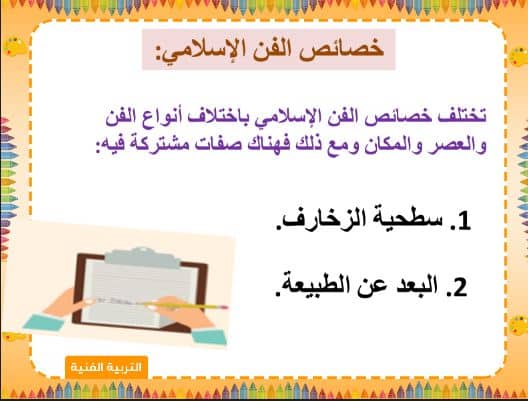 خصائص الفن الإسلامي:

تختلف خصائص الفن الإسلامي باختلاف أنواع الفن والعصر والمكان ومع ذلك فهناك صفات مشتركة فيه:

1. سطحية الزخارف.

2. البعد عن الطبيعة.

التربية الفنية